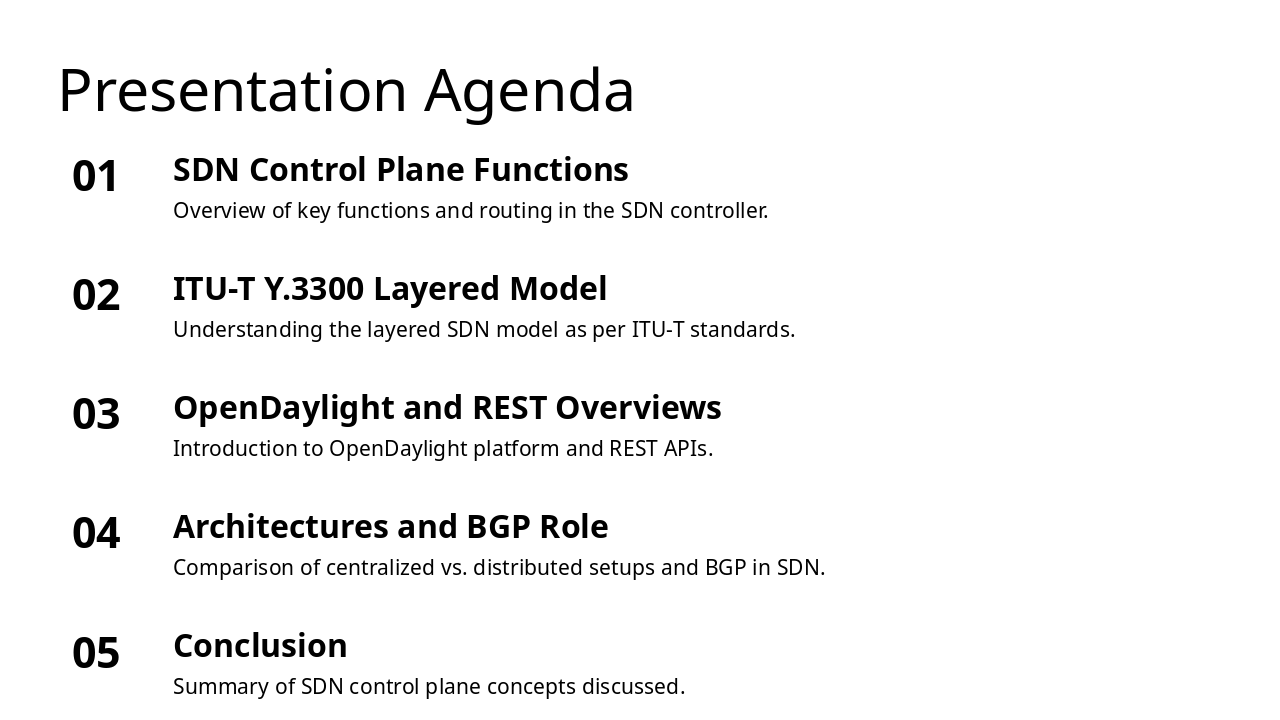 Presentation Agenda

01

SDN Control Plane Functions

Overview of key functions and routing in the SDN controller.

02

ITU-T Y.3300 Layered Model

Understanding the layered SDN model as per ITU-T standards.

03

OpenDaylight and REST Overviews

Introduction to OpenDaylight platform and REST APIs.

04

Architectures and BGP Role

Comparison of centralized vs. distributed setups and BGP in SDN.

05

Conclusion

Summary of SDN control plane concepts discussed.